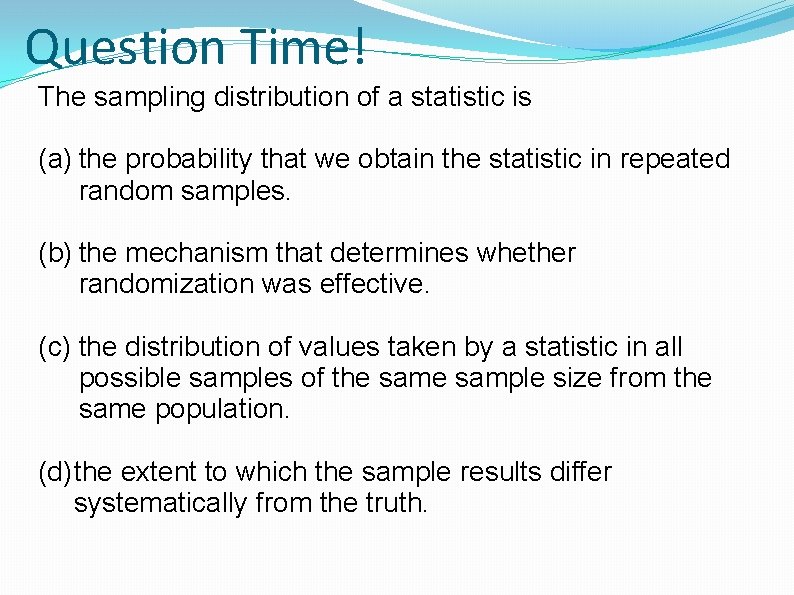 Question Time!

The sampling distribution of a statistic is

(a) the probability that we obtain the statistic in repeated random samples.

(b) the mechanism that determines whether randomization was effective.

(c) the distribution of values taken by a statistic in all possible samples of the same sample size from the same population.

(d)the extent to which the sample results differ systematically from the truth.